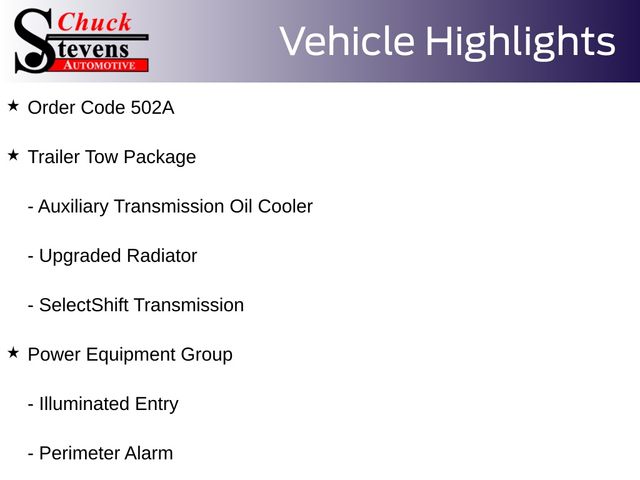 Chuck Stevens AUTOMOTIVE

Vehicle Highlights

★ Order Code 502A

★ Trailer Tow Package

- Auxiliary Transmission Oil Cooler

- Upgraded Radiator

- SelectShift Transmission

★ Power Equipment Group

- Illuminated Entry

- Perimeter Alarm